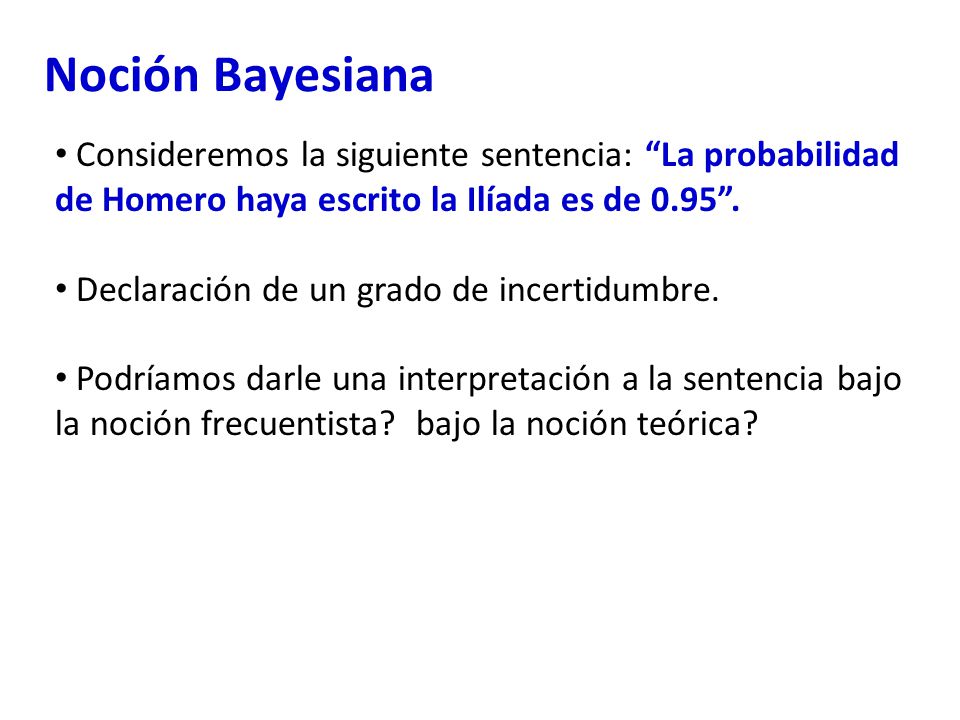 Noción Bayesiana

• Consideremos la siguiente sentencia: “La probabilidad de Homero haya escrito la Ilíada es de 0.95”.

• Declaración de un grado de incertidumbre.

• Podríamos darle una interpretación a la sentencia bajo la noción frecuentista? bajo la noción teórica?